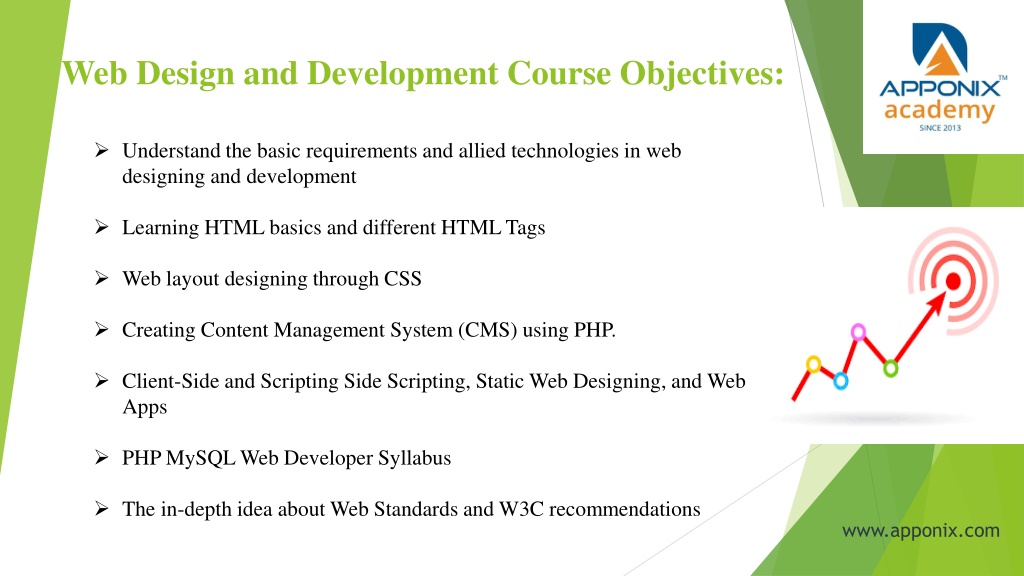 Web Design and Development Course Objectives:

APPONIX™ academy SINCE 2013

➢ Understand the basic requirements and allied technologies in web designing and development

➢ Learning HTML basics and different HTML Tags

➢ Web layout designing through CSS

➢ Creating Content Management System (CMS) using PHP.

➢ Client-Side and Scripting Side Scripting, Static Web Designing, and Web Apps

➢ PHP MySQL Web Developer Syllabus

➢ The in-depth idea about Web Standards and W3C recommendations

www.apponix.com